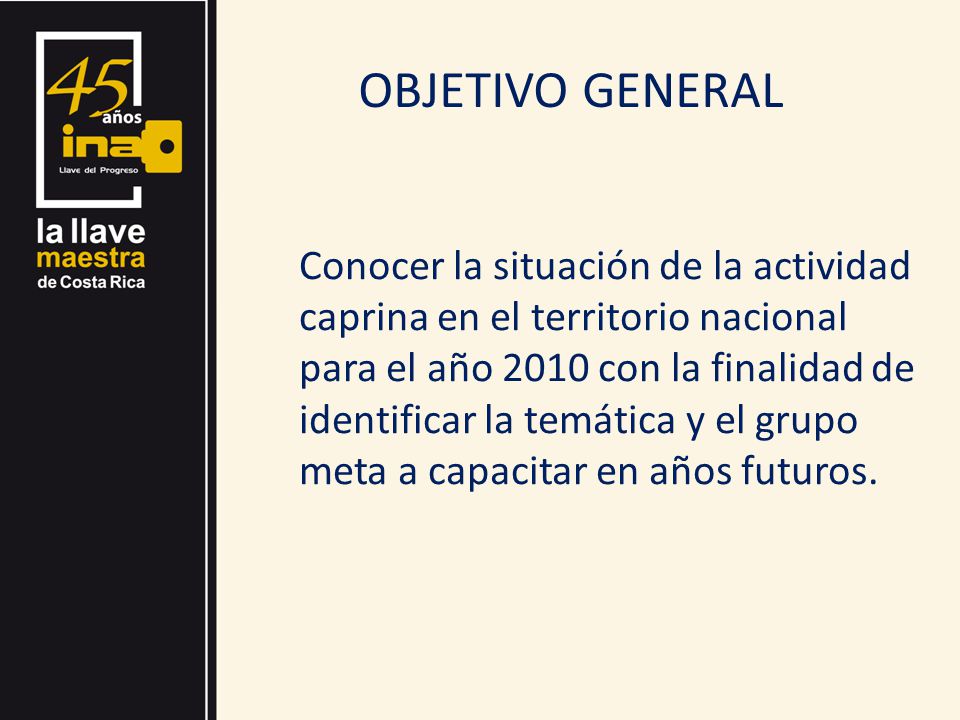 45 años
ina
Llave del Progreso

la llave
maestra
de Costa Rica

OBJETIVO GENERAL

Conocer la situación de la actividad caprina en el territorio nacional para el año 2010 con la finalidad de identificar la temática y el grupo meta a capacitar en años futuros.